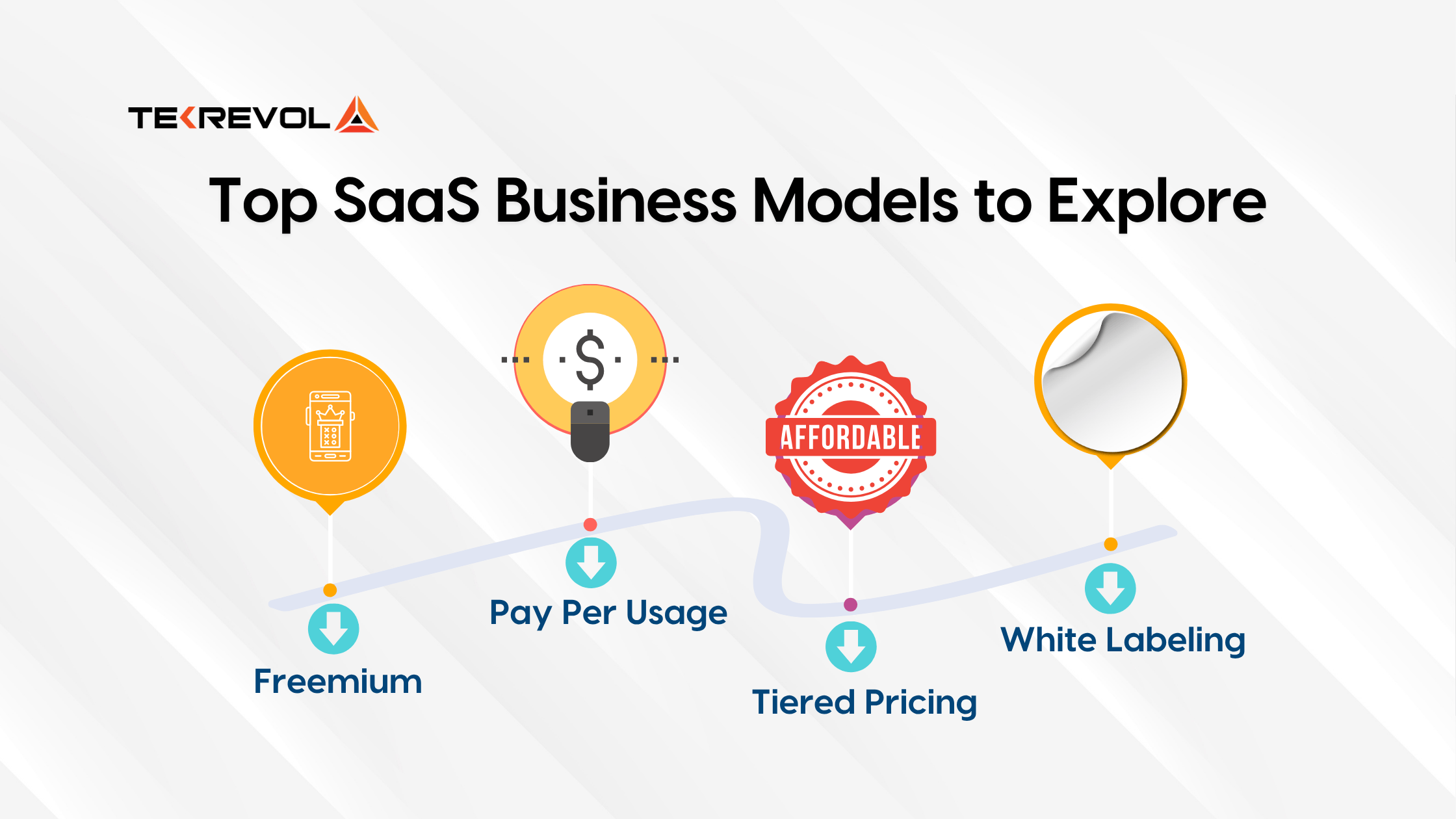 TEKREVOL

Top SaaS Business Models to Explore

$

AFFORDABLE

Freemium

Pay Per Usage

Tiered Pricing

White Labeling